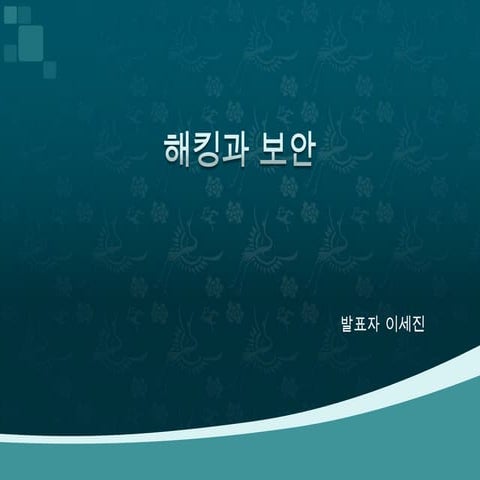 해킹과 보안

발표자 이세진